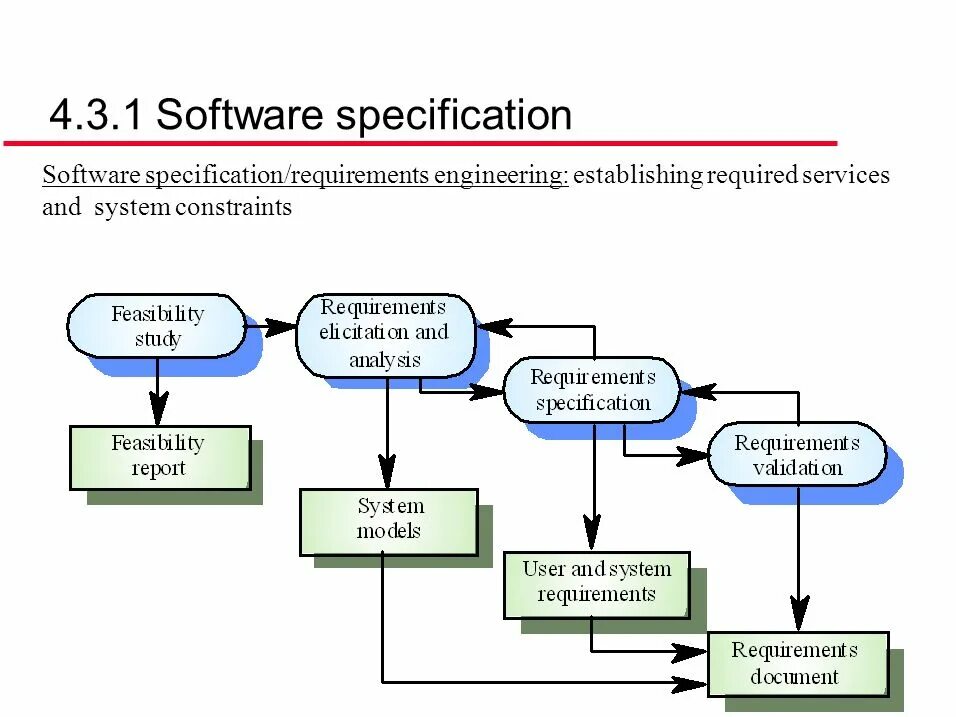 4.3.1 Software specification

Software specification/requirements engineering: establishing required services and system constraints

Feasibility study

Requirements elicitation and analysis

Requirements specification

Requirements validation

Feasibility report

System models

User and system requirements

Requirements document